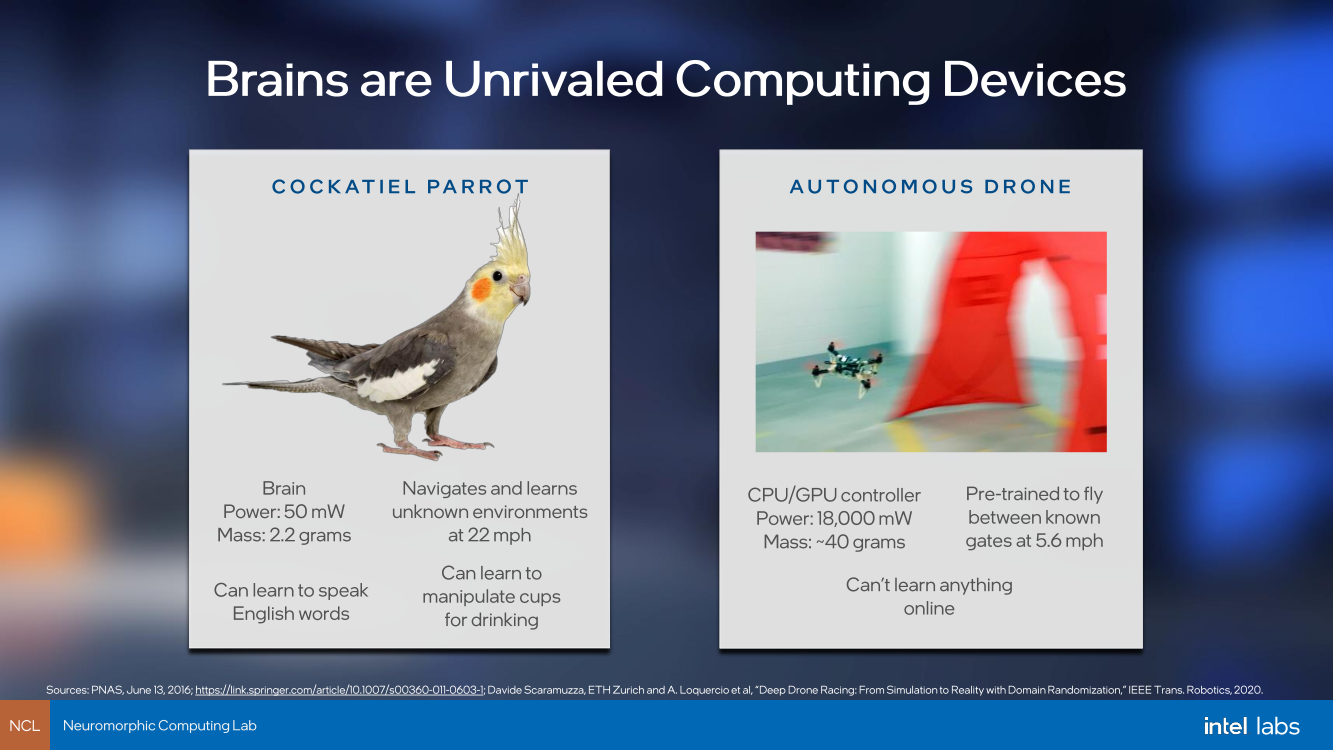 Brains are Unrivaled Computing Devices

COCKATIEL PARROT

Brain
Power: 50 mW
Mass: 2.2 grams

Navigates and learns unknown environments at 22 mph

Can learn to speak English words

Can learn to manipulate cups for drinking

AUTONOMOUS DRONE

CPU/GPU controller
Power: 18,000 mW
Mass: ~40 grams

Pre-trained to fly between known gates at 5.6 mph

Can't learn anything online

Sources: PNAS, June 13, 2016; https://link.springer.com/article/10.1007/s00360-011-0603-1; Davide Scaramuzza, ETH Zurich and A. Loquercio et al, "Deep Drone Racing: From Simulation to Reality with Domain Randomization," IEEE Trans. Robotics, 2020.

NCL Neuromorphic Computing Lab

intel labs